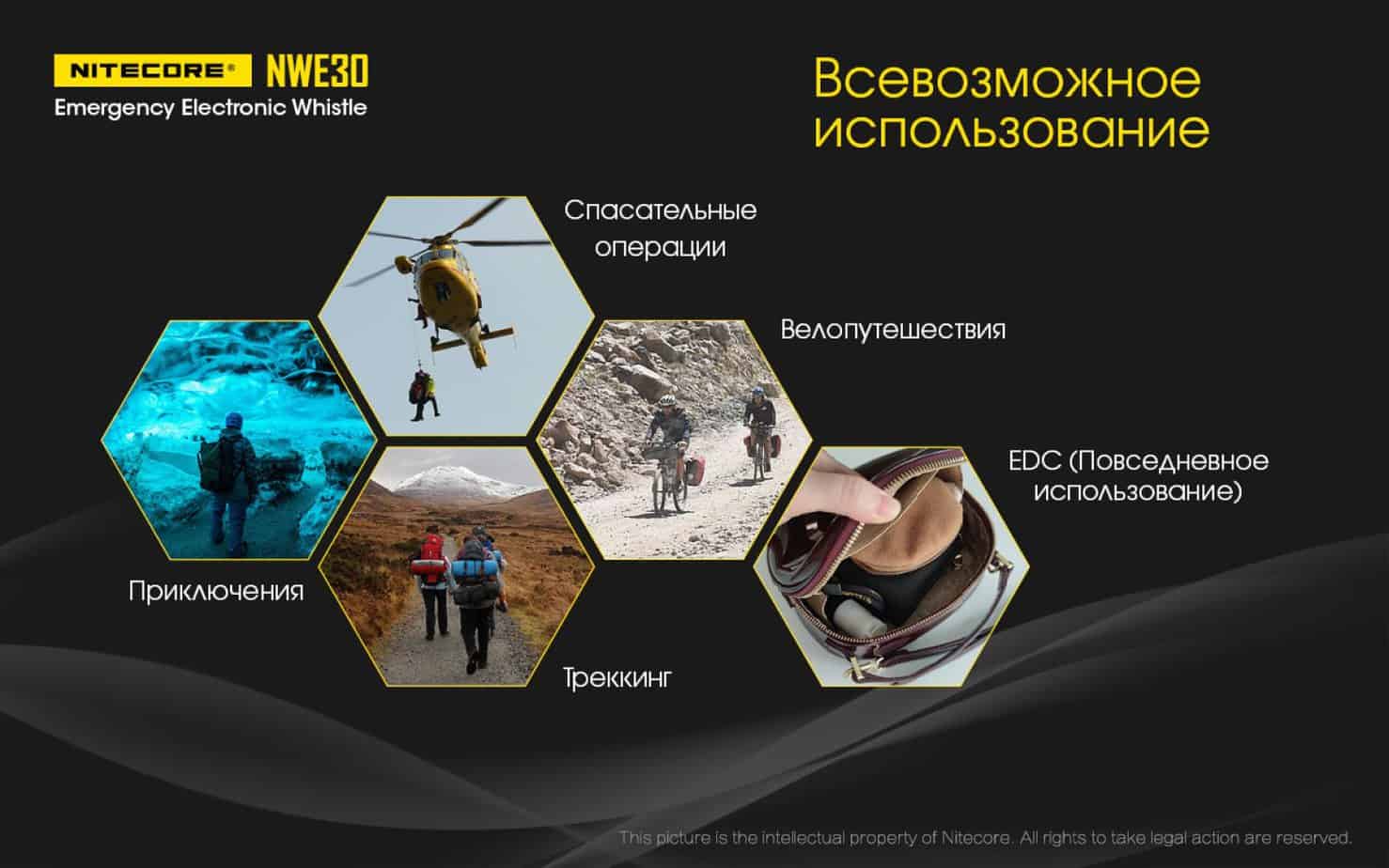 NITECORE® NWE30
Emergency Electronic Whistle

Всевозможное использование

Спасательные операции

Велопутешествия

EDC (Повседневное использование)

Приключения

Треккинг

This picture is the intellectual property of Nitecore. All rights to take legal action are reserved.